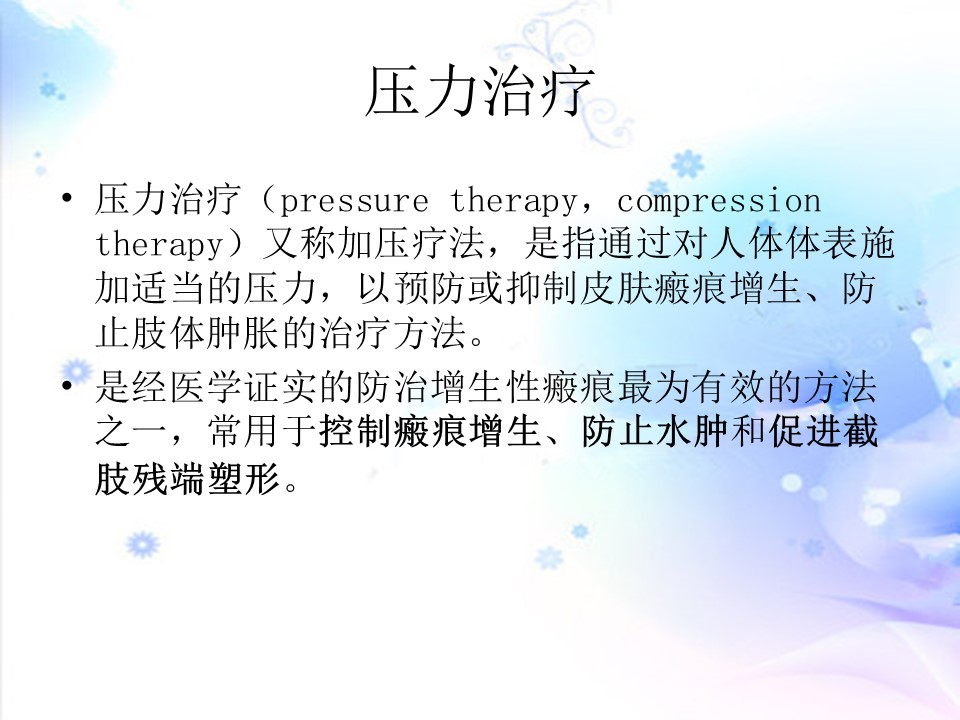 压力治疗

• 压力治疗（pressure therapy，compression therapy）又称加压疗法，是指通过对人体体表施加适当的压力，以预防或抑制皮肤瘢痕增生、防止肢体肿胀的治疗方法。

• 是经医学证实的防治增生性瘢痕最为有效的方法之一，常用于控制瘢痕增生、防止水肿和促进截肢残端塑形。